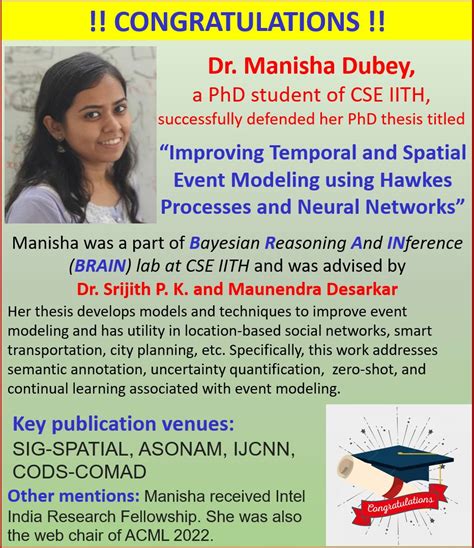 !! CONGRATULATIONS !!

Dr. Manisha Dubey,
a PhD student of CSE IITH,
successfully defended her PhD thesis titled

"Improving Temporal and Spatial Event Modeling using Hawkes Processes and Neural Networks"

Manisha was a part of Bayesian Reasoning And INference (BRAIN) lab at CSE IITH and was advised by
Dr. Srijith P. K. and Maunendra Desarkar

Her thesis develops models and techniques to improve event modeling and has utility in location-based social networks, smart transportation, city planning, etc. Specifically, this work addresses semantic annotation, uncertainty quantification, zero-shot, and continual learning associated with event modeling.

Key publication venues:
SIG-SPATIAL, ASONAM, IJCNN, CODS-COMAD

Other mentions: Manisha received Intel India Research Fellowship. She was also the web chair of ACML 2022.

Congratulations